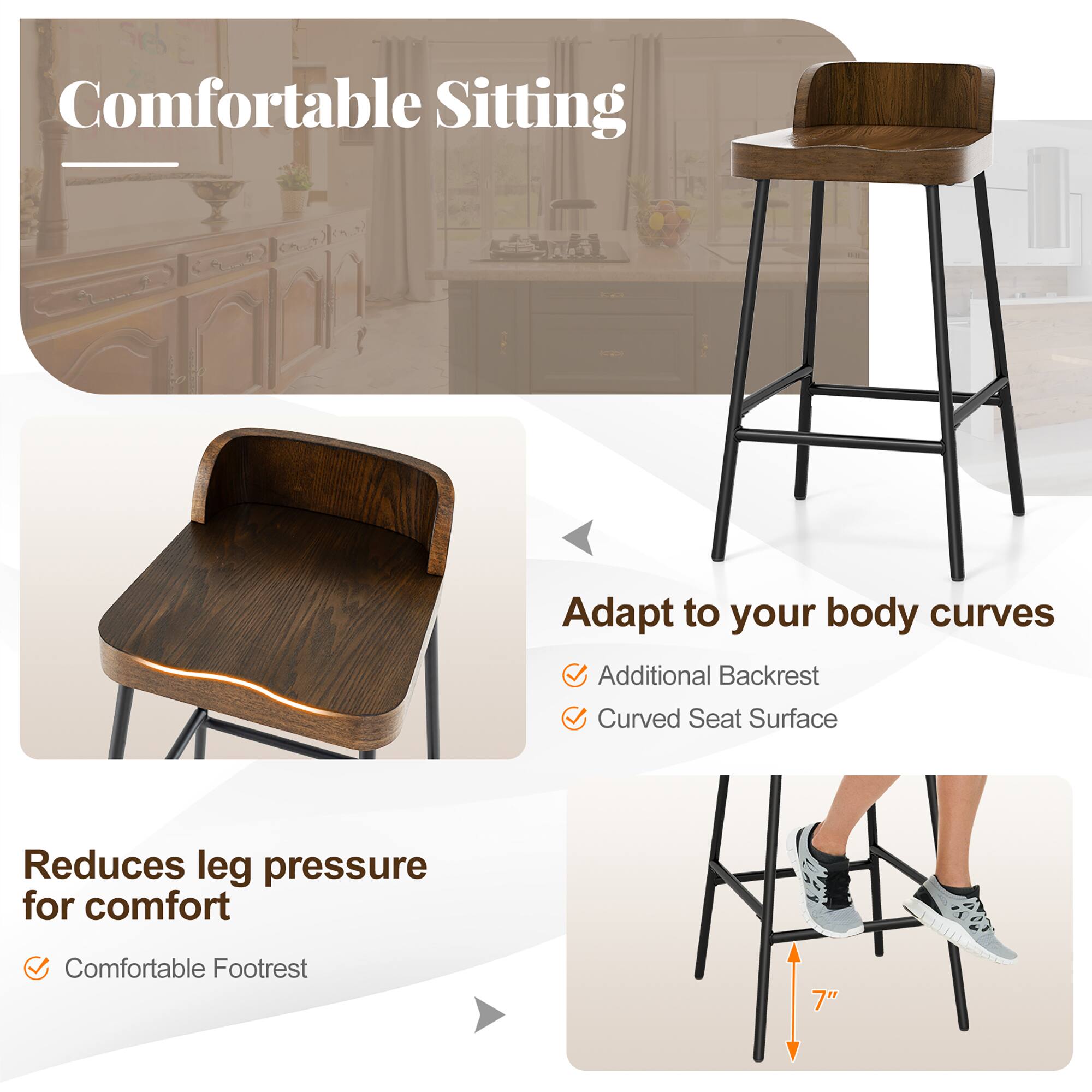 Comfortable Sitting

Adapt to your body curves

Additional Backrest

Curved Seat Surface

Reduces leg pressure for comfort

Comfortable Footrest

7"